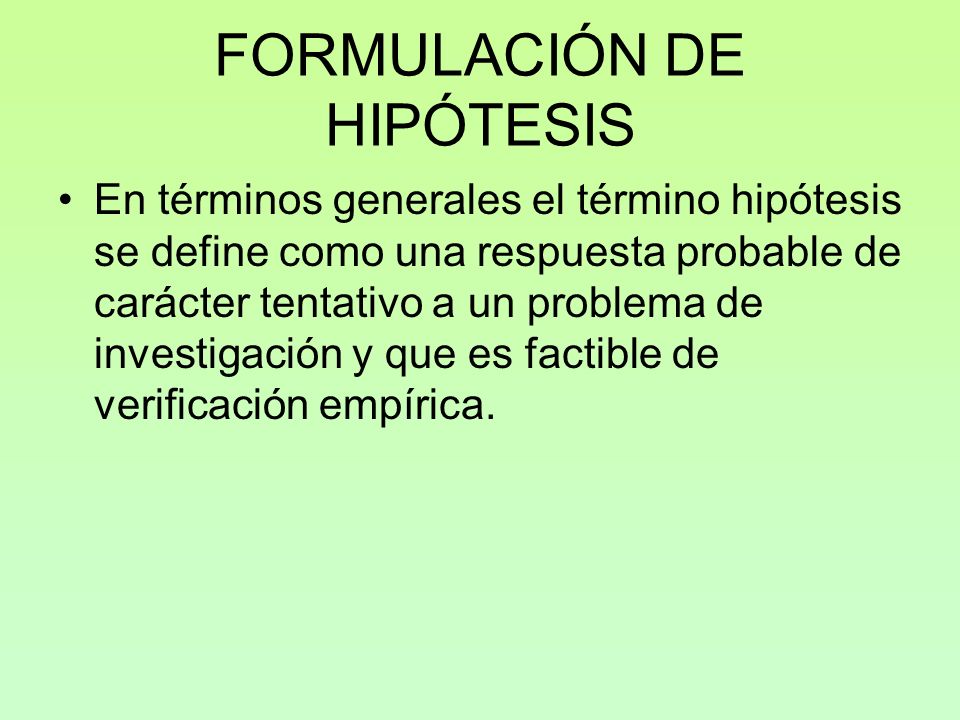 FORMULACIÓN DE HIPÓTESIS

• En términos generales el término hipótesis se define como una respuesta probable de carácter tentativo a un problema de investigación y que es factible de verificación empírica.